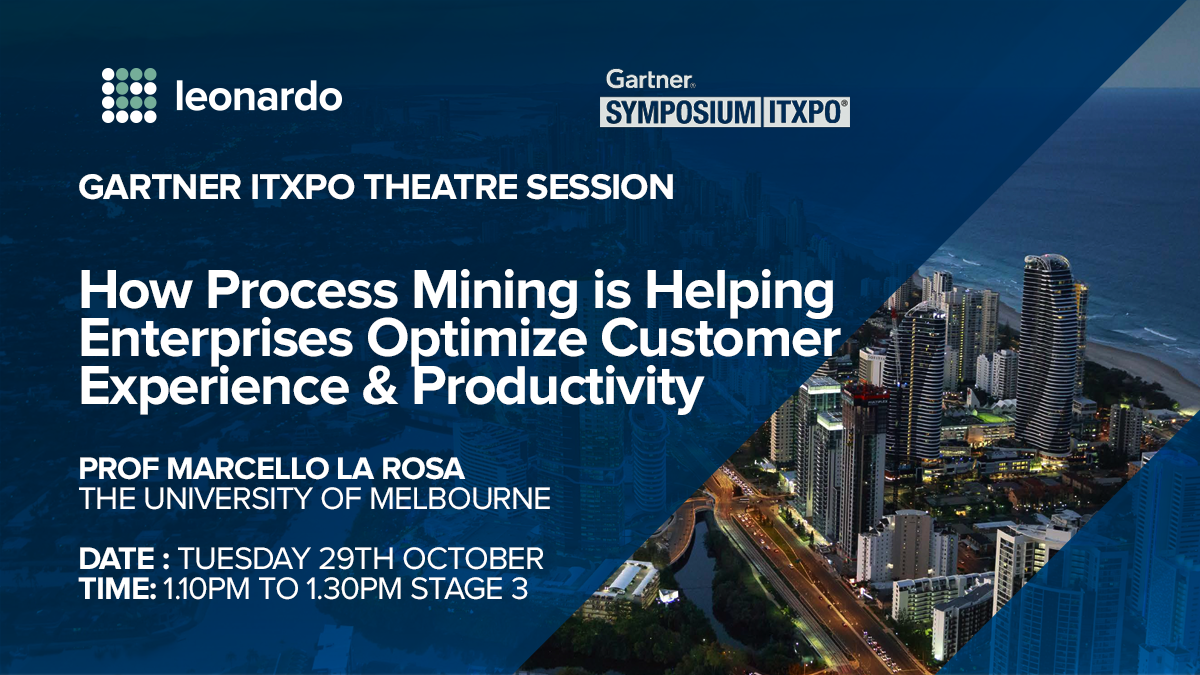 leonardo

Gartner®
SYMPOSIUM ITXPO®

GARTNER ITXPO THEATRE SESSION

How Process Mining is Helping Enterprises Optimize Customer Experience & Productivity

PROF MARCELLO LA ROSA
THE UNIVERSITY OF MELBOURNE

DATE : TUESDAY 29TH OCTOBER
TIME: 1.10PM TO 1.30PM STAGE 3